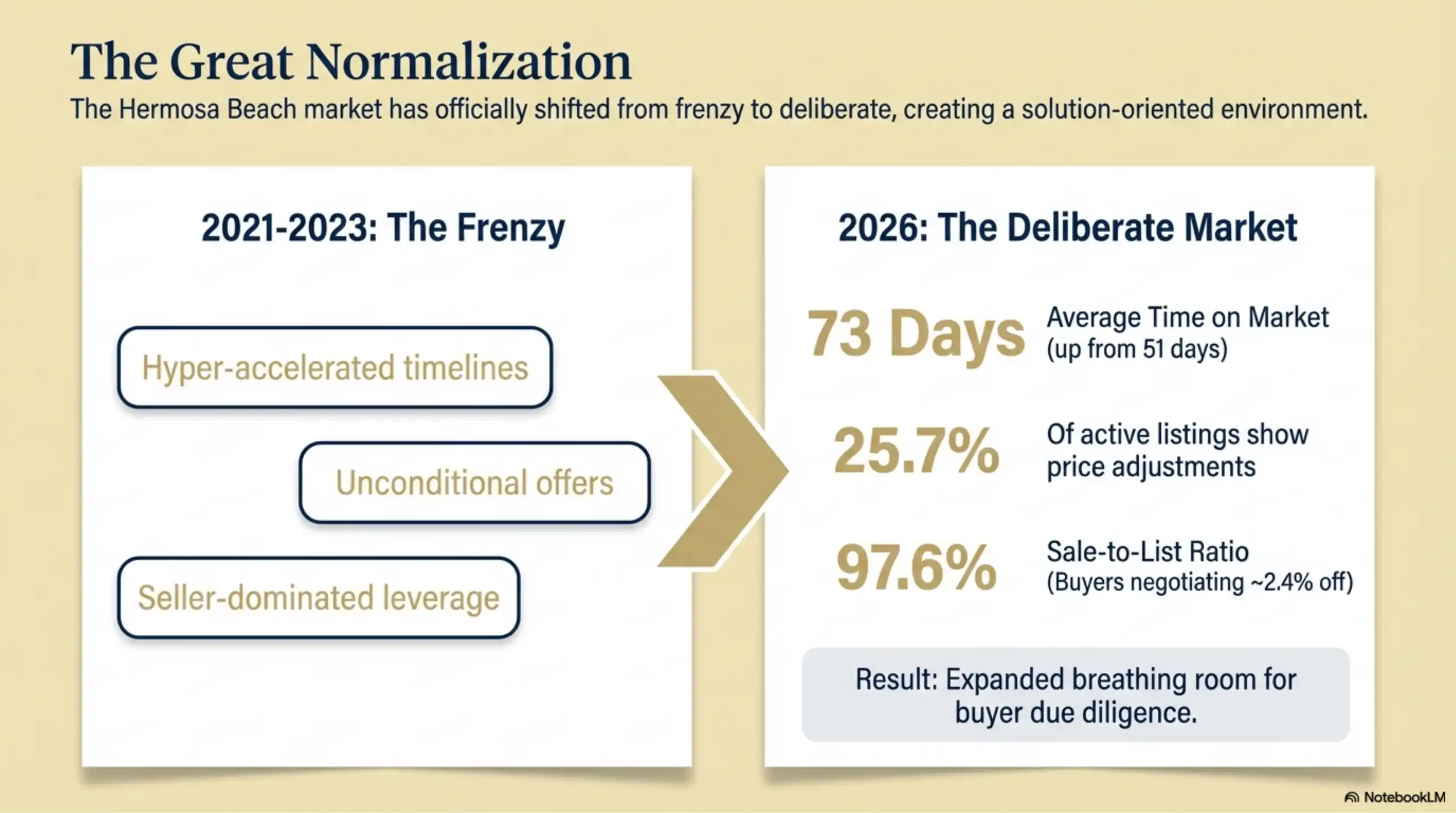 The Great Normalization

The Hermosa Beach market has officially shifted from frenzy to deliberate, creating a solution-oriented environment.

2021-2023: The Frenzy

Hyper-accelerated timelines

Unconditional offers

Seller-dominated leverage

2026: The Deliberate Market

73 Days Average Time on Market (up from 51 days)

25.7% Of active listings show price adjustments

97.6% Sale-to-List Ratio (Buyers negotiating ~2.4% off)

Result: Expanded breathing room for buyer due diligence.

NotebookLM